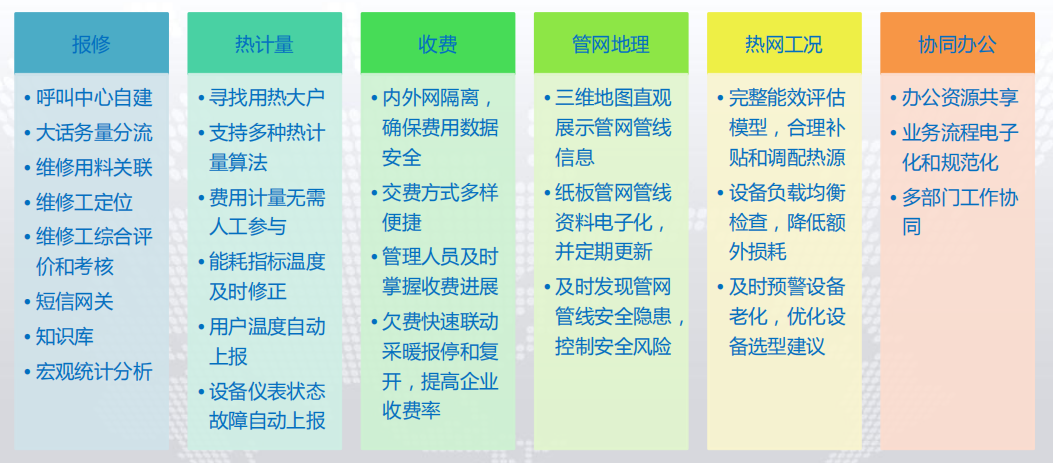 报修

• 呼叫中心自建
• 大话务量分流
• 维修用料关联
• 维修工定位
• 维修工综合评价和考核
• 短信网关
• 知识库
• 宏观统计分析

热计量

• 寻找用热大户
• 支持多种热计量算法
• 费用计量无需人工参与
• 能耗指标温度及时修正
• 用户温度自动上报
• 设备仪表状态故障自动上报

收费

• 内外网隔离，确保费用数据安全
• 交费方式多样便捷
• 管理人员及时掌握收费进展
• 欠费快速联动采暖报停和复开，提高企业收费率

管网地理

• 三维地图直观展示管网管线信息
• 纸板管网管线资料电子化，并定期更新
• 及时发现管网管线安全隐患，控制安全风险

热网工况

• 完整能效评估模型，合理补贴和调配热源
• 设备负载均衡检查，降低额外损耗
• 及时预警设备老化，优化设备选型建议

协同办公

• 办公资源共享
• 业务流程电子化和规范化
• 多部门工作协同